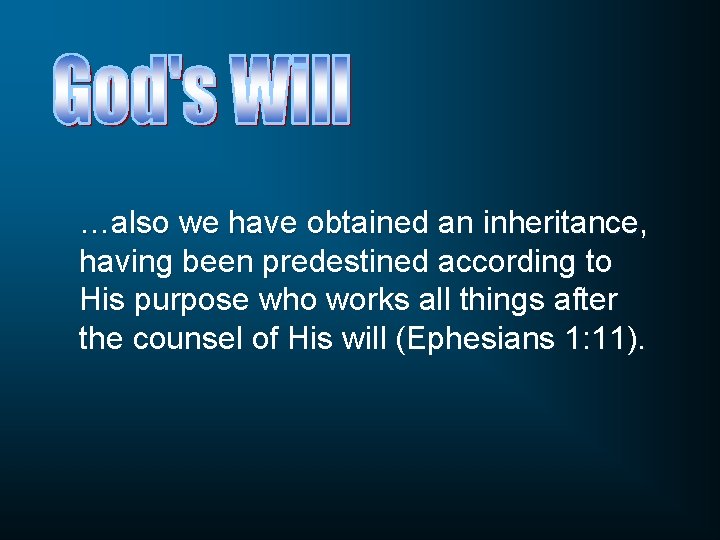 God's Will

…also we have obtained an inheritance, having been predestined according to His purpose who works all things after the counsel of His will (Ephesians 1:11).